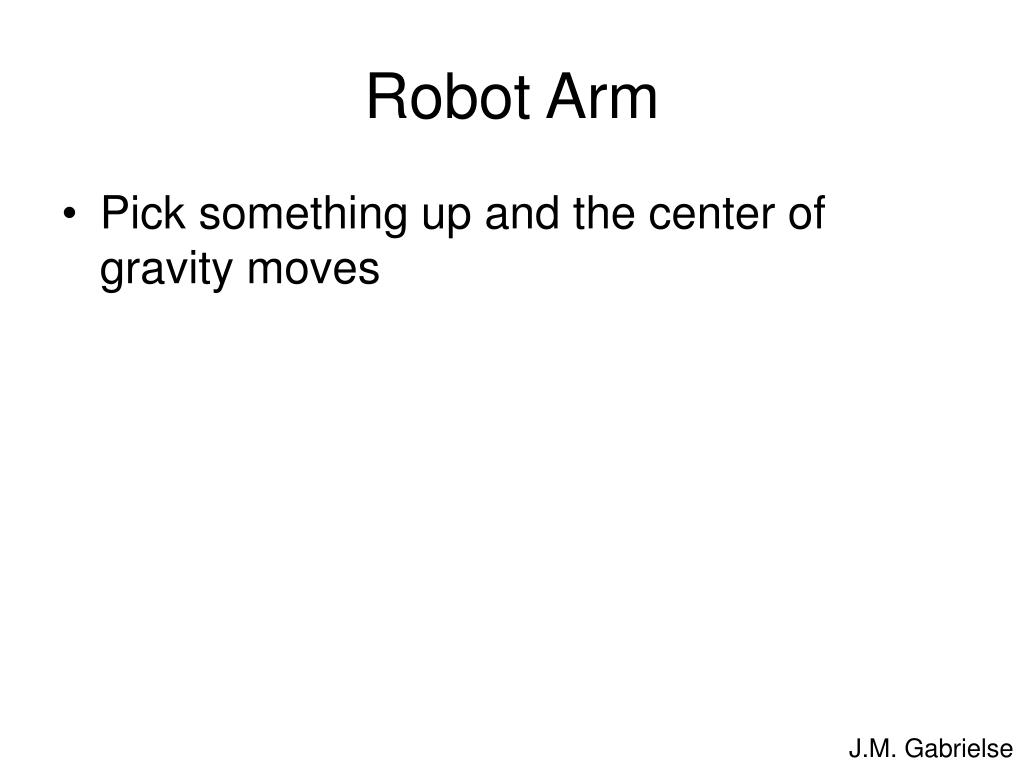 Robot Arm

• Pick something up and the center of gravity moves

J.M. Gabrielse